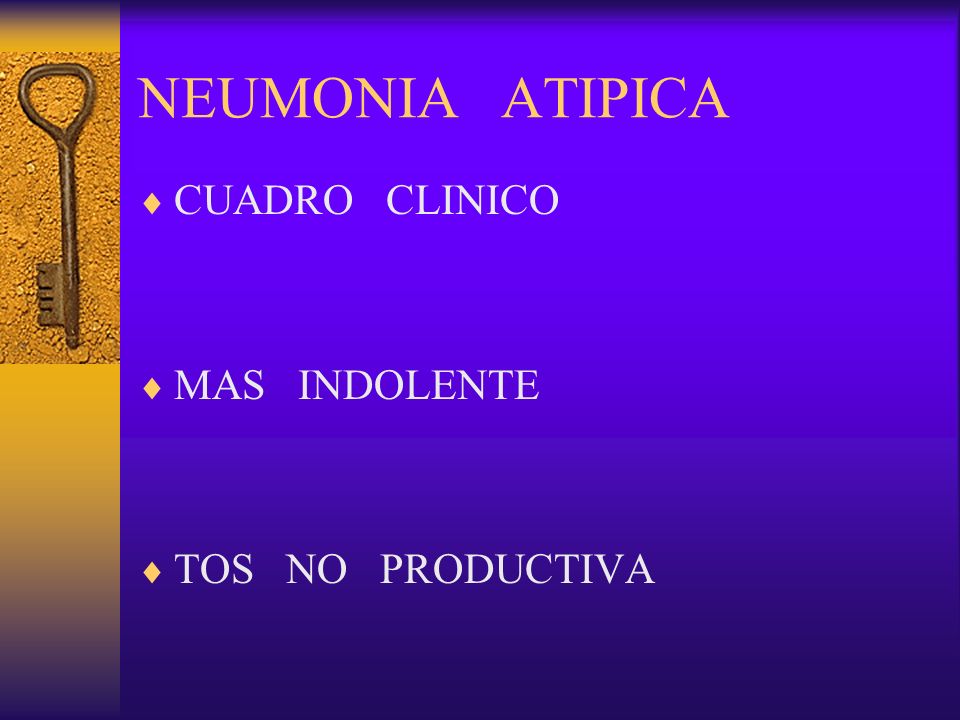 NEUMONIA ATIPICA

♦ CUADRO CLINICO

♦ MAS INDOLENTE

♦ TOS NO PRODUCTIVA